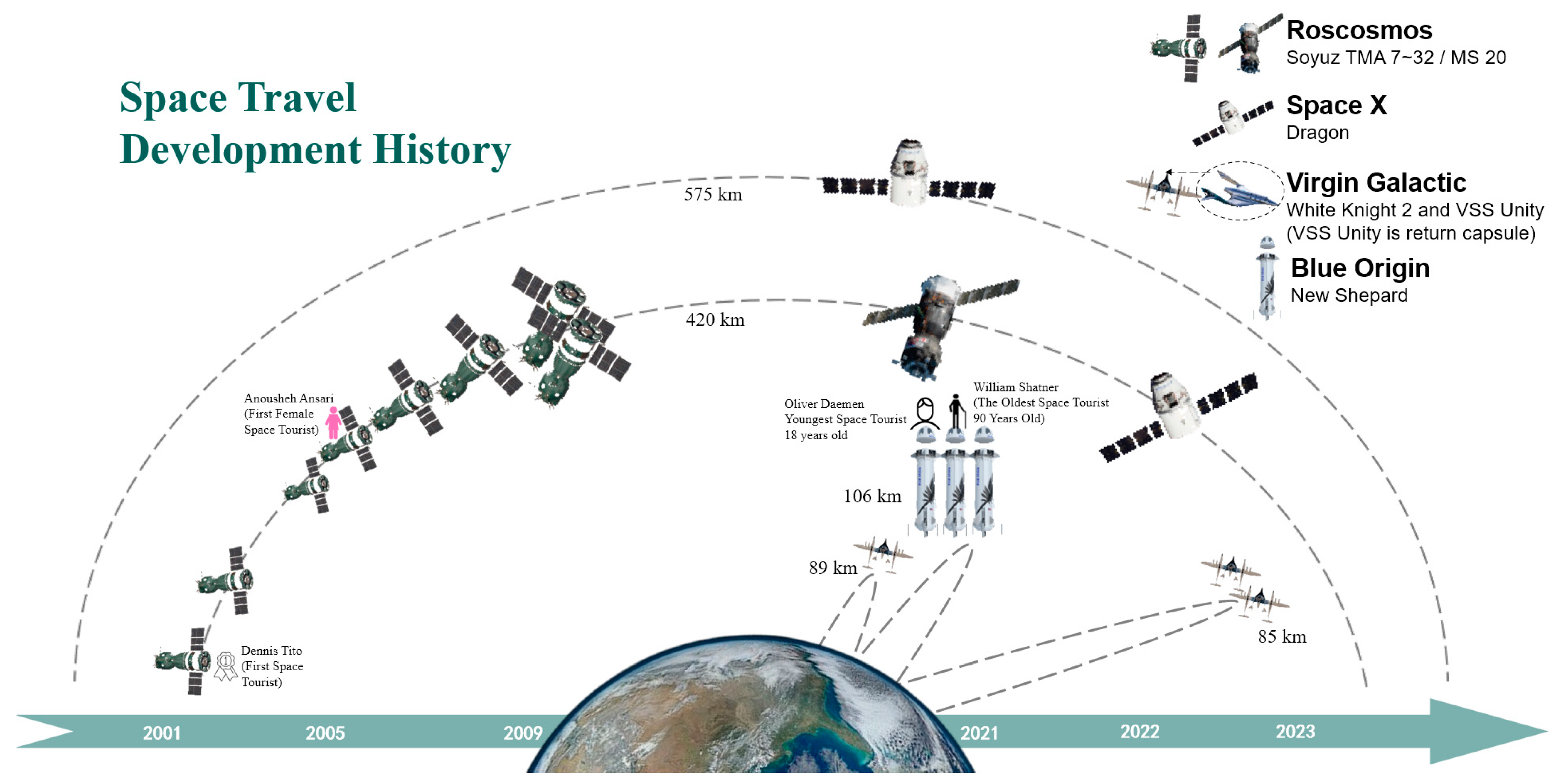 Space Travel Development History

Roscosmos
Soyuz TMA 7~32 / MS 20

Space X
Dragon

Virgin Galactic
White Knight 2 and VSS Unity
(VSS Unity is return capsule)

Blue Origin
New Shepard

575 km

420 km

Anousheh Ansari (First Female Space Tourist)

Oliver Daemen Youngest Space Tourist 18 years old

William Shatner (The Oldest Space Tourist 90 Years Old)

106 km

89 km

85 km

Dennis Tito (First Space Tourist)

2001 2005 2009 2021 2022 2023